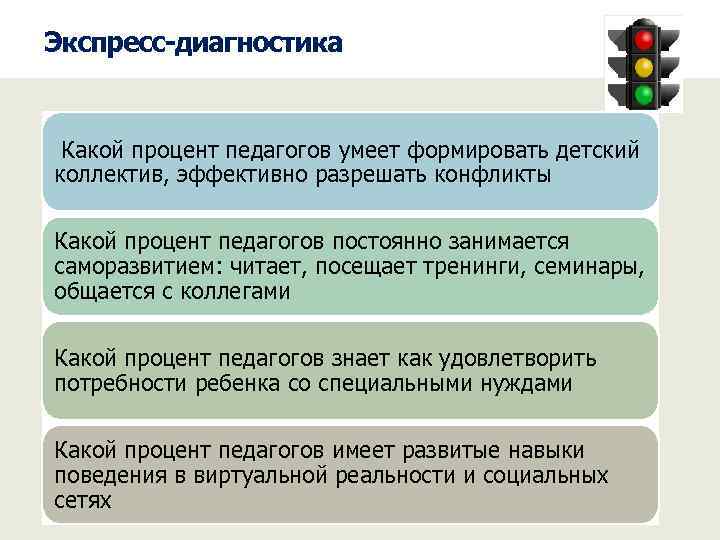 Экспресс-диагностика

Какой процент педагогов умеет формировать детский коллектив, эффективно разрешать конфликты

Какой процент педагогов постоянно занимается саморазвитием: читает, посещает тренинги, семинары, общается с коллегами

Какой процент педагогов знает как удовлетворить потребности ребенка со специальными нуждами

Какой процент педагогов имеет развитые навыки поведения в виртуальной реальности и социальных сетях